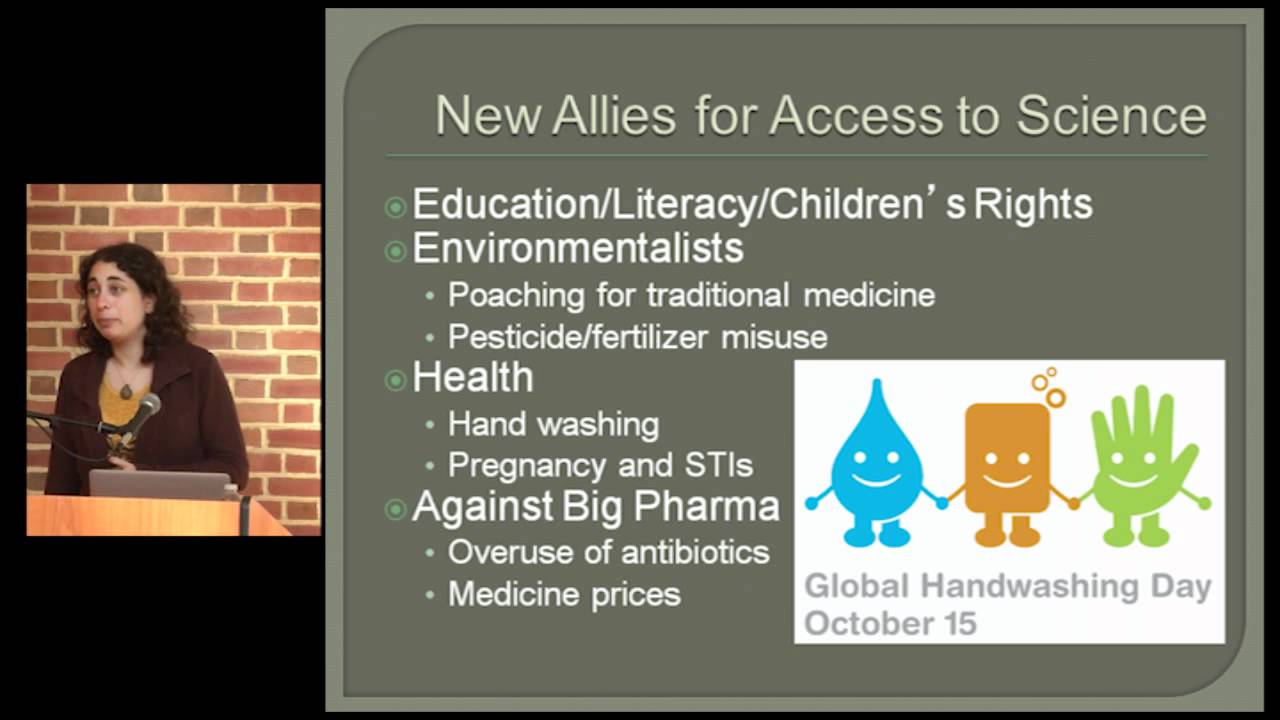 New Allies for Access to Science

Education/Literacy/Children's Rights
Environmentalists
• Poaching for traditional medicine
• Pesticide/fertilizer misuse
Health
• Hand washing
• Pregnancy and STIs
Against Big Pharma
• Overuse of antibiotics
• Medicine prices

Global Handwashing Day
October 15